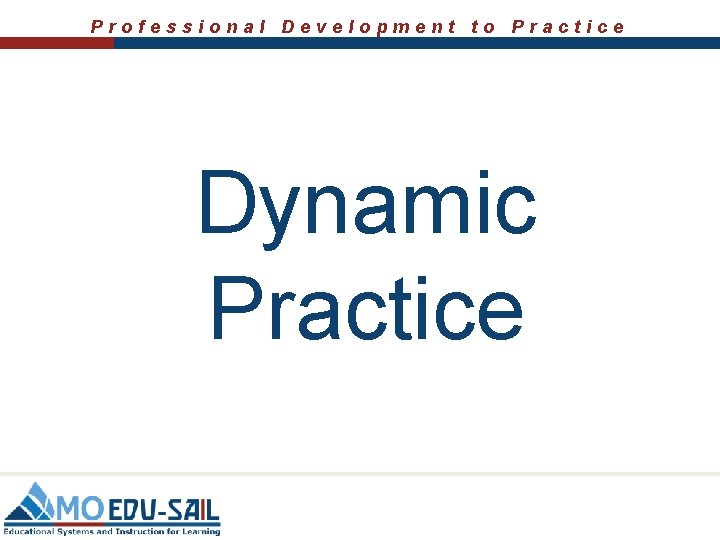 Professional Development to Practice

Dynamic Practice

MO EDU-SAIL
Educational Systems and Instruction for Learning